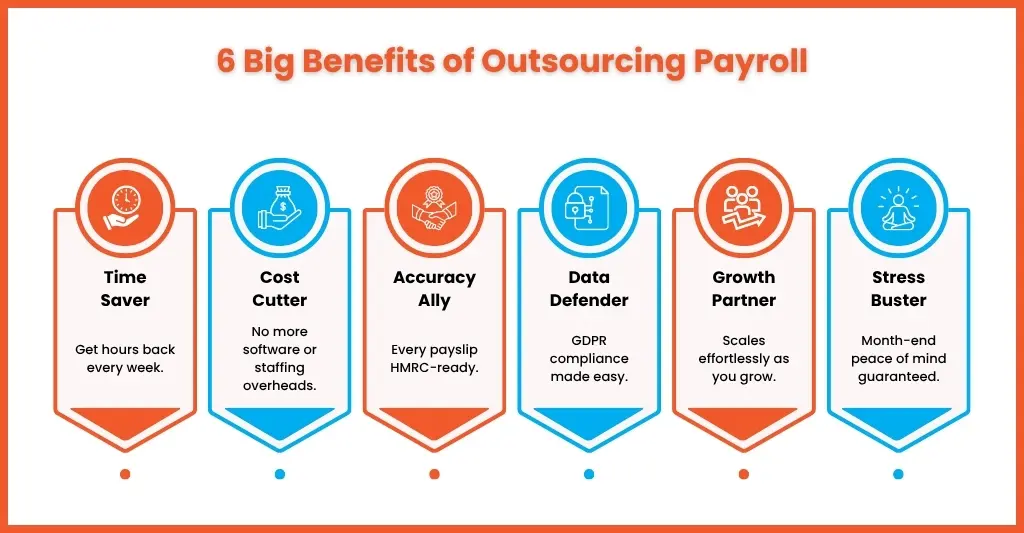 6 Big Benefits of Outsourcing Payroll

Time Saver

Get hours back every week.

Cost Cutter

No more software or staffing overheads.

Accuracy Ally

Every payslip HMRC-ready.

Data Defender

GDPR compliance made easy.

Growth Partner

Scales effortlessly as you grow.

Stress Buster

Month-end peace of mind guaranteed.